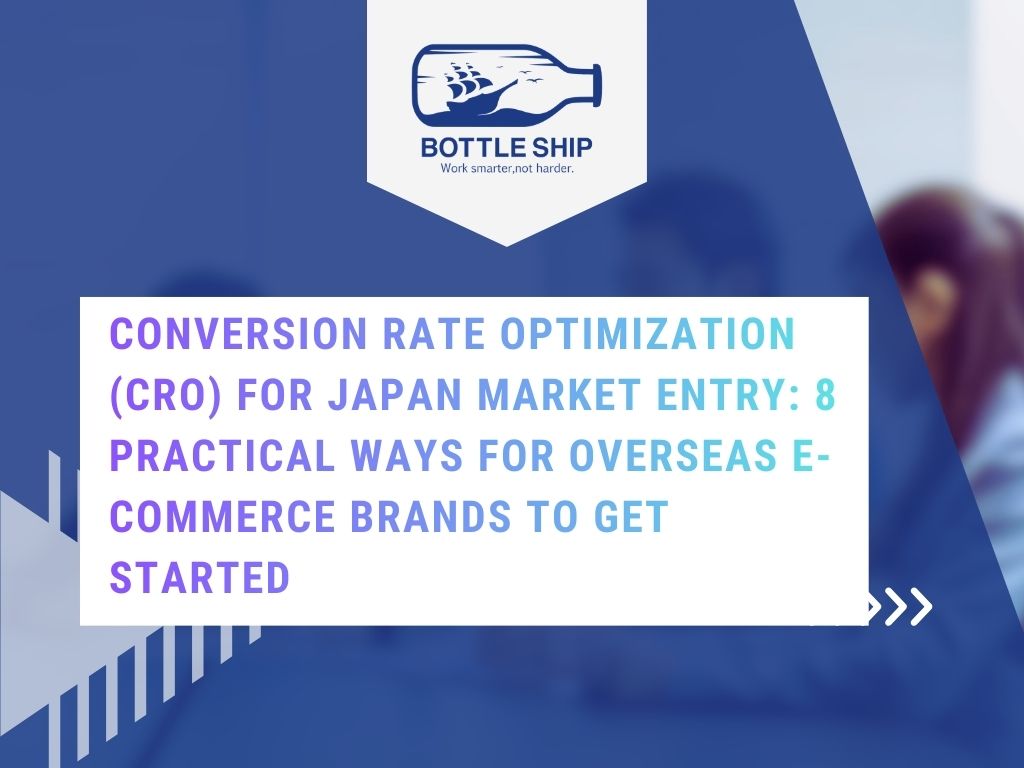 BOTTLE SHIP
Work smarter,not harder.

CONVERSION RATE OPTIMIZATION (CRO) FOR JAPAN MARKET ENTRY: 8 PRACTICAL WAYS FOR OVERSEAS E-COMMERCE BRANDS TO GET STARTED